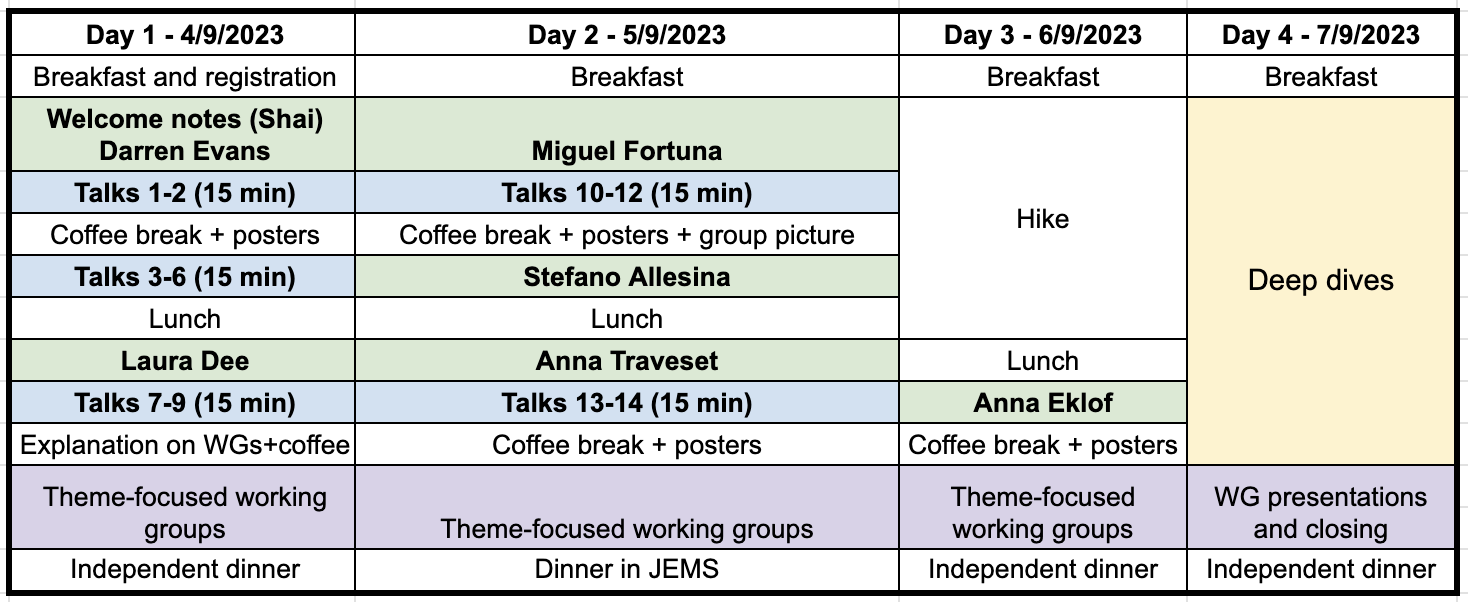 | Day 1 - 4/9/2023 | Day 2 - 5/9/2023 | Day 3 - 6/9/2023 | Day 4 - 7/9/2023 |
|---|---|---|---|
| Breakfast and registration | Breakfast | Breakfast | Breakfast |
| Welcome notes (Shai) Darren Evans | Miguel Fortuna | Hike | Deep dives |
| Talks 1-2 (15 min) | Talks 10-12 (15 min) | | |
| Coffee break + posters | Coffee break + posters + group picture | | |
| Talks 3-6 (15 min) | Stefano Allesina | | |
| Lunch | Lunch | | |
| Laura Dee | Anna Traveset | Lunch | |
| Talks 7-9 (15 min) | Talks 13-14 (15 min) | Anna Eklof | |
| Explanation on WGs+coffee | Coffee break + posters | Coffee break + posters | |
| Theme-focused working groups | Theme-focused working groups | Theme-focused working groups | WG presentations and closing |
| Independent dinner | Dinner in JEMS | Independent dinner | Independent dinner |